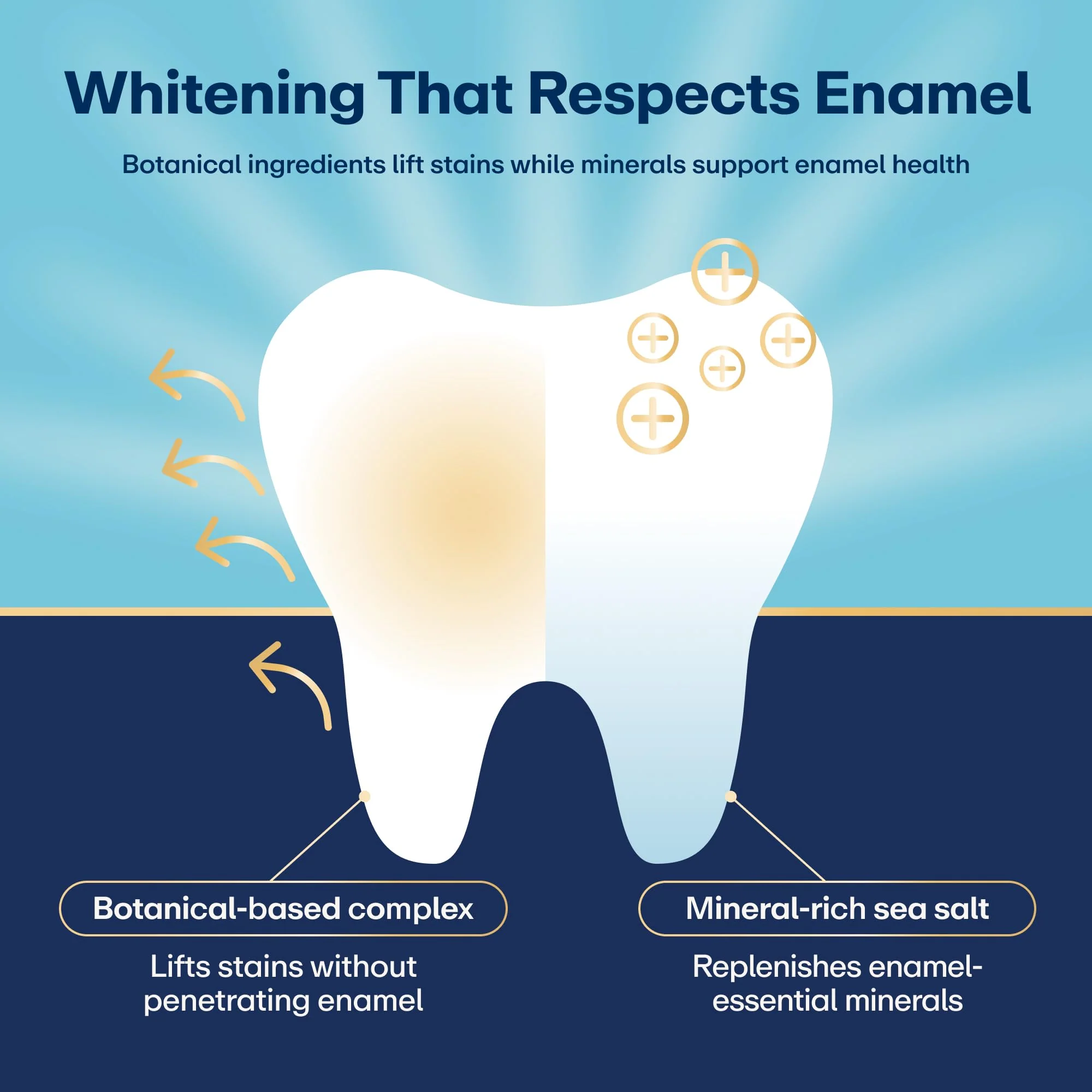 Whitening That Respects Enamel

Botanical ingredients lift stains while minerals support enamel health

Botanical-based complex

Lifts stains without penetrating enamel

Mineral-rich sea salt

Replenishes enamel-essential minerals